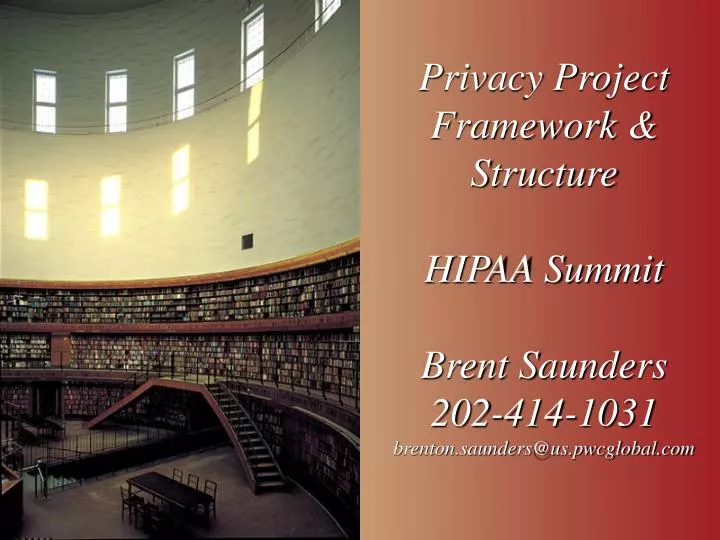 Privacy Project Framework & Structure

HIPAA Summit

Brent Saunders
202-414-1031
brenton.saunders@us.pwcglobal.com